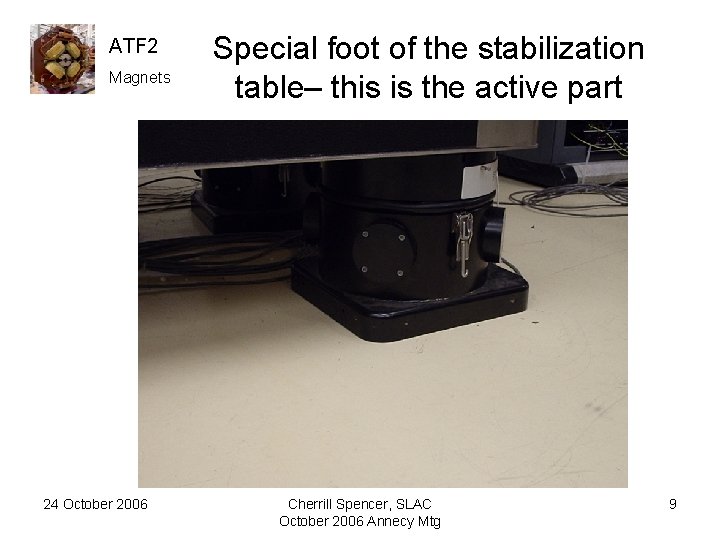 ATF2
Magnets

Special foot of the stabilization table– this is the active part

24 October 2006

Cherrill Spencer, SLAC
October 2006 Annecy Mtg

9